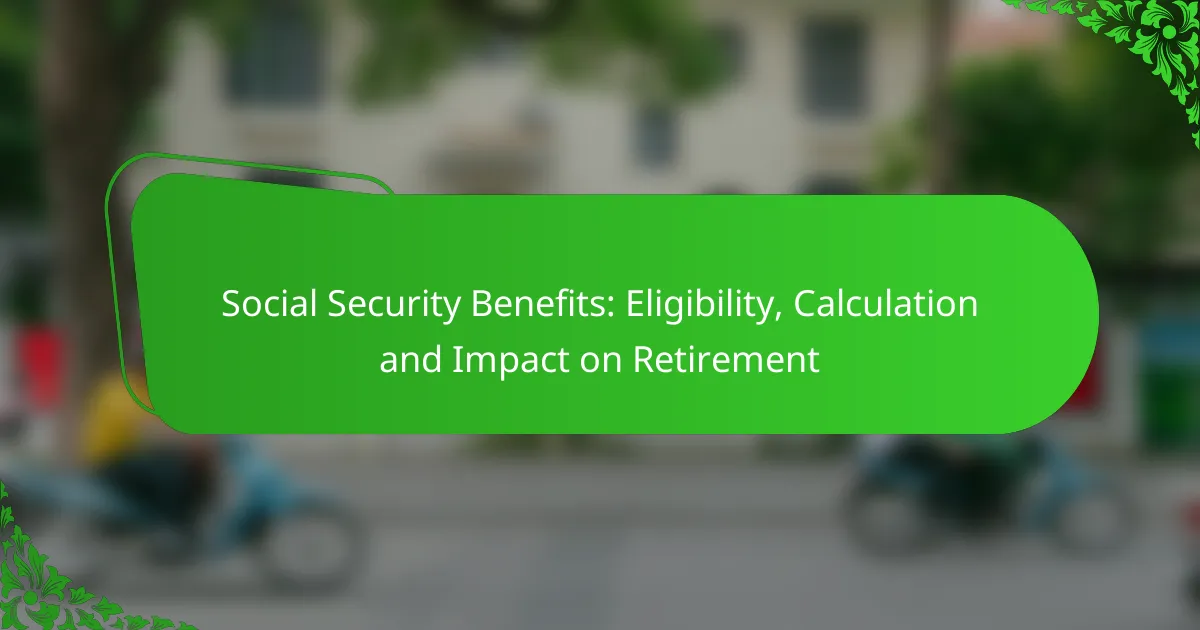 Social Security Benefits: Eligibility, Calculation and Impact on Retirement